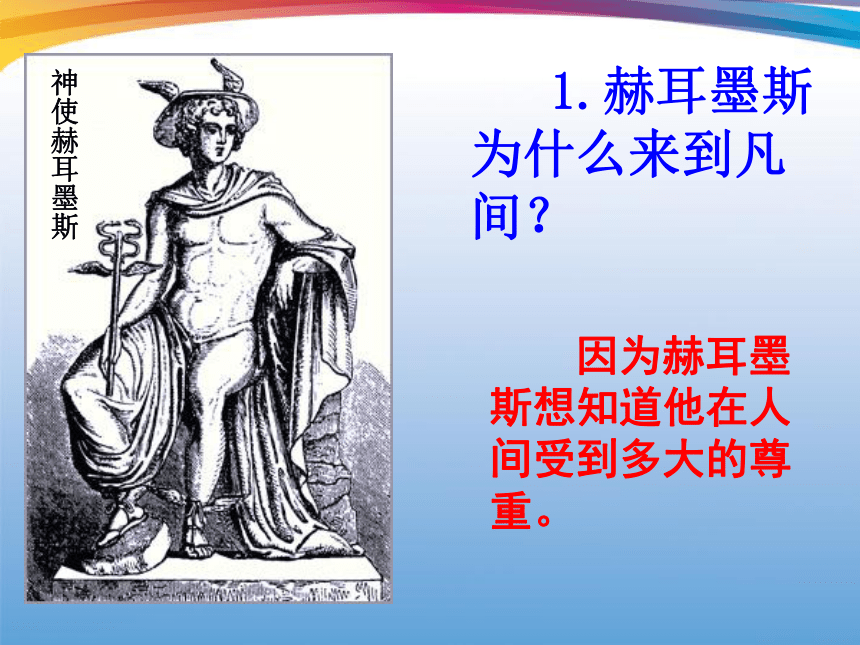 神使赫耳墨斯

1. 赫耳墨斯为什么来到凡间？

因为赫耳墨斯想知道他在人间受到多大的尊重。